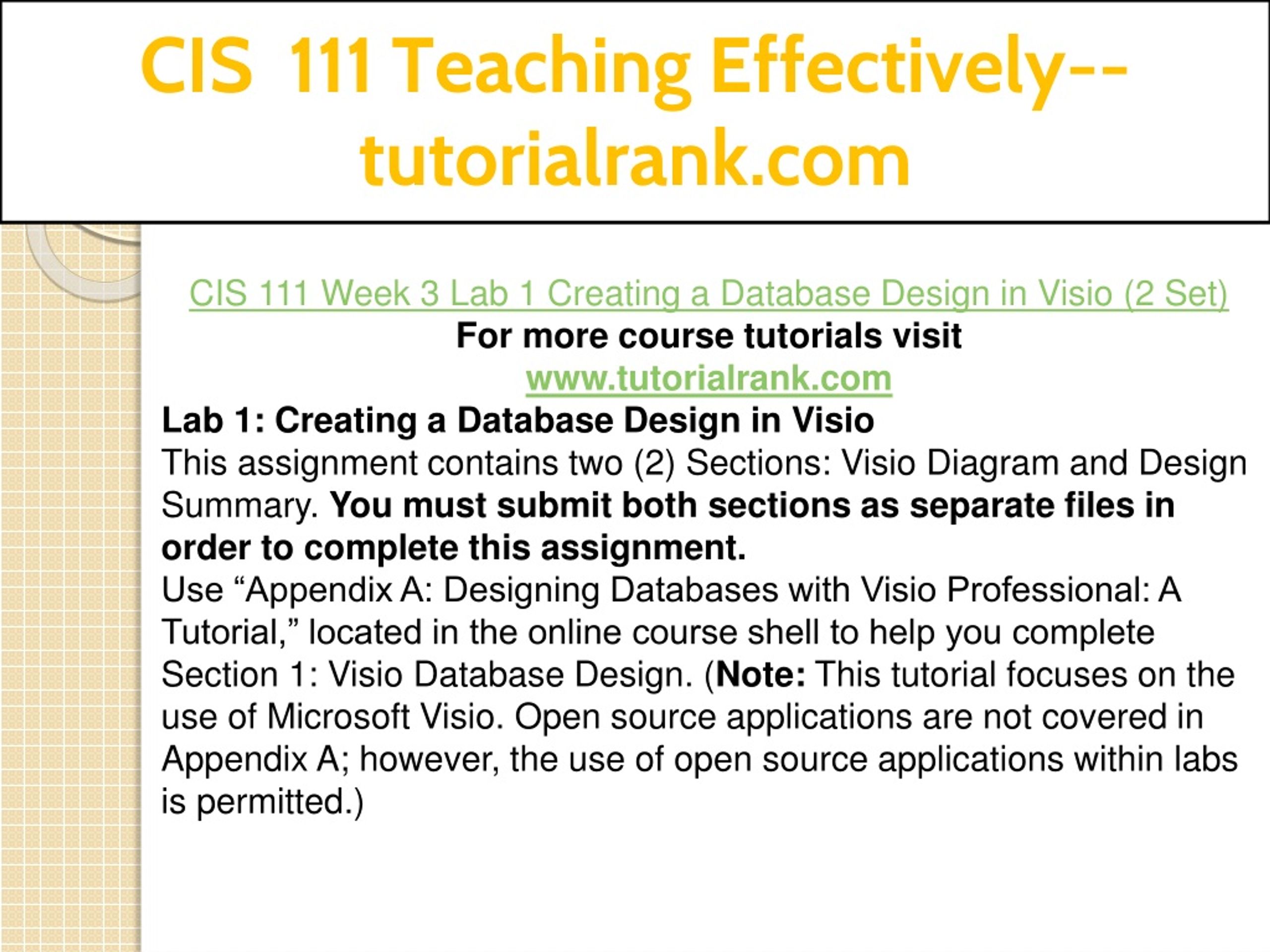 CIS 111 Teaching Effectively--tutorialrank.com

CIS 111 Week 3 Lab 1 Creating a Database Design in Visio (2 Set)
For more course tutorials visit
www.tutorialrank.com

Lab 1: Creating a Database Design in Visio
This assignment contains two (2) Sections: Visio Diagram and Design Summary. You must submit both sections as separate files in order to complete this assignment.
Use “Appendix A: Designing Databases with Visio Professional: A Tutorial,” located in the online course shell to help you complete Section 1: Visio Database Design. (Note: This tutorial focuses on the use of Microsoft Visio. Open source applications are not covered in Appendix A; however, the use of open source applications within labs is permitted.)